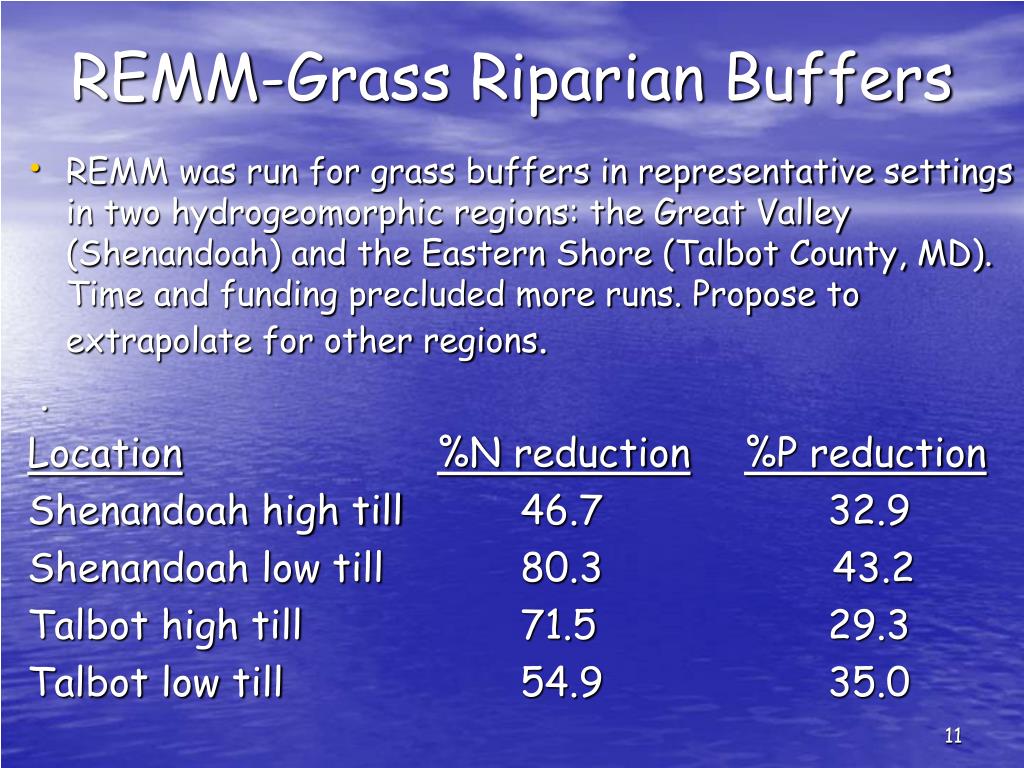 REMM-Grass Riparian Buffers

• REMM was run for grass buffers in representative settings in two hydrogeomorphic regions: the Great Valley (Shenandoah) and the Eastern Shore (Talbot County, MD). Time and funding precluded more runs. Propose to extrapolate for other regions.

.

| Location | %N reduction | %P reduction |
|---|---|---|
| Shenandoah high till | 46.7 | 32.9 |
| Shenandoah low till | 80.3 | 43.2 |
| Talbot high till | 71.5 | 29.3 |
| Talbot low till | 54.9 | 35.0 |

11